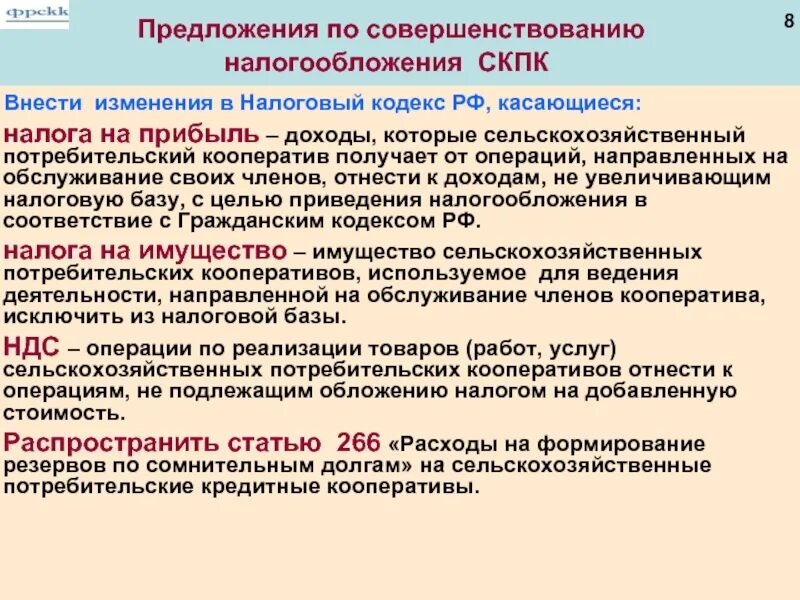 фрскк

8

Предложения по совершенствованию налогообложения СКПК

Внести изменения в Налоговый кодекс РФ, касающиеся:

налога на прибыль – доходы, которые сельскохозяйственный потребительский кооператив получает от операций, направленных на обслуживание своих членов, отнести к доходам, не увеличивающим налоговую базу, с целью приведения налогообложения в соответствие с Гражданским кодексом РФ.

налога на имущество – имущество сельскохозяйственных потребительских кооперативов, используемое для ведения деятельности, направленной на обслуживание членов кооператива, исключить из налоговой базы.

НДС – операции по реализации товаров (работ, услуг) сельскохозяйственных потребительских кооперативов отнести к операциям, не подлежащим обложению налогом на добавленную стоимость.

Распространить статью 266 «Расходы на формирование резервов по сомнительным долгам» на сельскохозяйственные потребительские кредитные кооперативы.